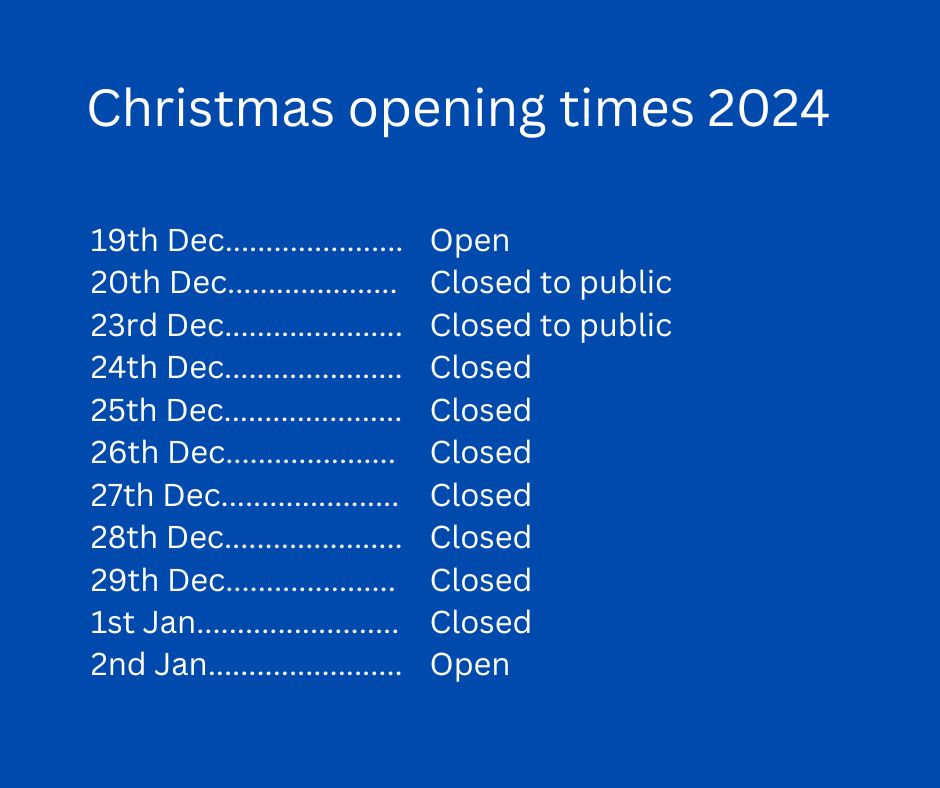 Christmas opening times 2024

19th Dec..................... Open
20th Dec.................... Closed to public
23rd Dec..................... Closed to public
24th Dec..................... Closed
25th Dec..................... Closed
26th Dec.................... Closed
27th Dec..................... Closed
28th Dec..................... Closed
29th Dec.................... Closed
1st Jan........................ Closed
2nd Jan....................... Open